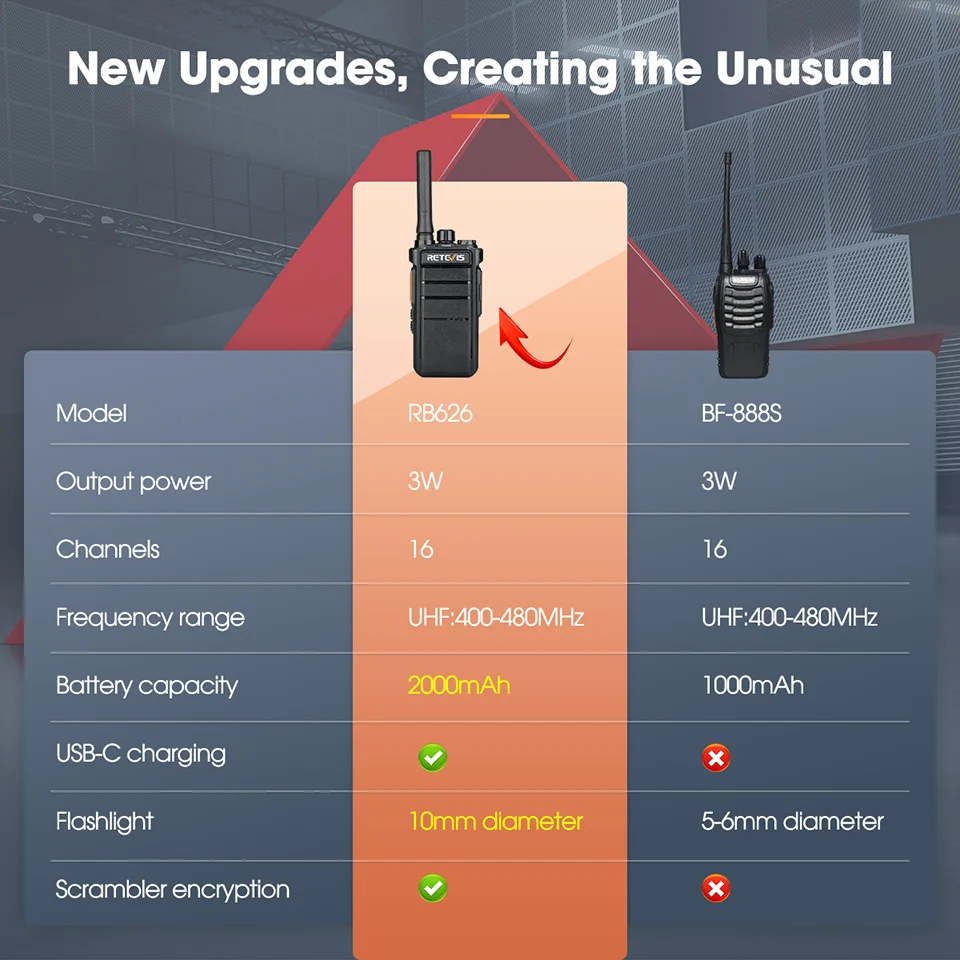 New Upgrades, Creating the Unusual

RETEVIS

| Model | RB626 | BF-888S |
|---|---|---|
| Output power | 3W | 3W |
| Channels | 16 | 16 |
| Frequency range | UHF:400-480MHz | UHF:400-480MHz |
| Battery capacity | 2000mAh | 1000mAh |
| USB-C charging | ✓ | ✗ |
| Flashlight | 10mm diameter | 5-6mm diameter |
| Scrambler encryption | ✓ | ✗ |